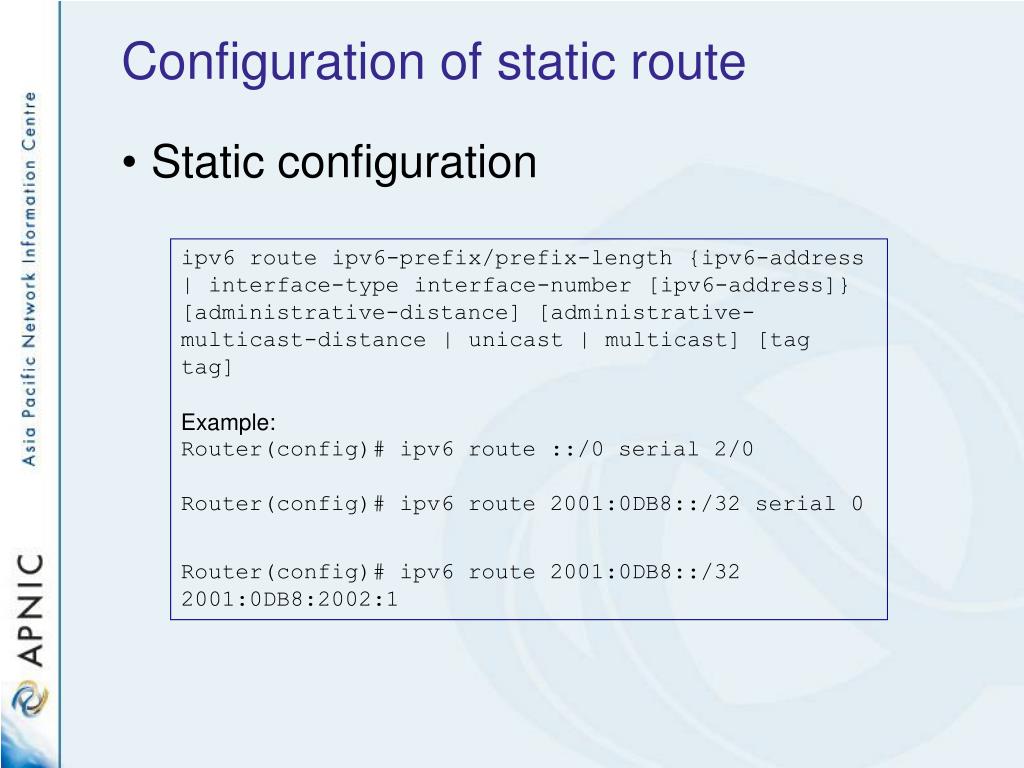 Asia Pacific Network Information Centre

APNIC

Configuration of static route

• Static configuration

ipv6 route ipv6-prefix/prefix-length {ipv6-address | interface-type interface-number [ipv6-address]} [administrative-distance] [administrative-multicast-distance | unicast | multicast] [tag tag]

Example:
Router(config)# ipv6 route ::/0 serial 2/0

Router(config)# ipv6 route 2001:0DB8::/32 serial 0

Router(config)# ipv6 route 2001:0DB8::/32 2001:0DB8:2002:1